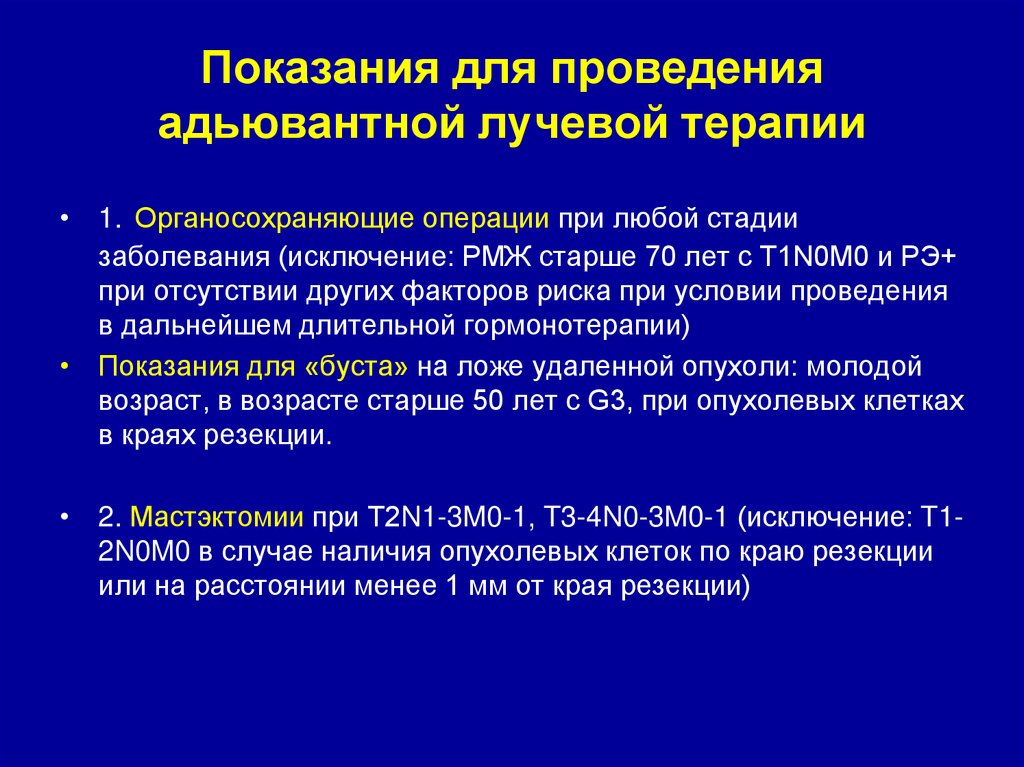 Показания для проведения адьювантной лучевой терапии

• 1. Органосохраняющие операции при любой стадии заболевания (исключение: РМЖ старше 70 лет с T1N0M0 и РЭ+ при отсутствии других факторов риска при условии проведения в дальнейшем длительной гормонотерапии)

• Показания для «буста» на ложе удаленной опухоли: молодой возраст, в возрасте старше 50 лет с G3, при опухолевых клетках в краях резекции.

• 2. Мастэктомии при T2N1-3M0-1, T3-4N0-3M0-1 (исключение: T1-2N0M0 в случае наличия опухолевых клеток по краю резекции или на расстоянии менее 1 мм от края резекции)